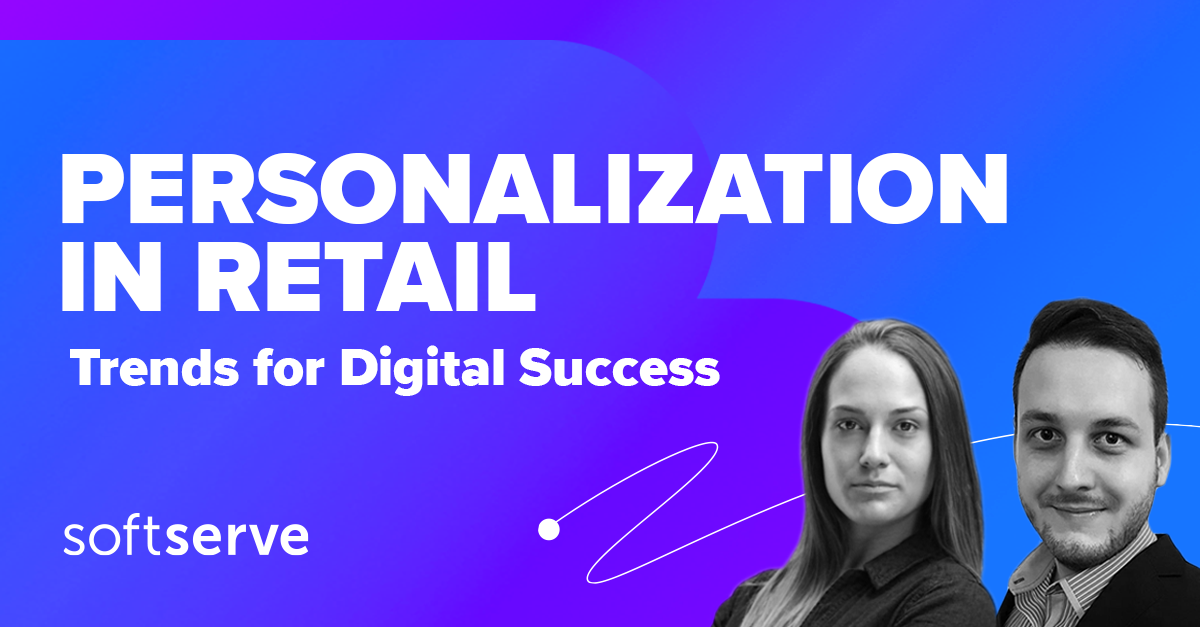 PERSONALIZATION IN RETAIL

Trends for Digital Success

softserve